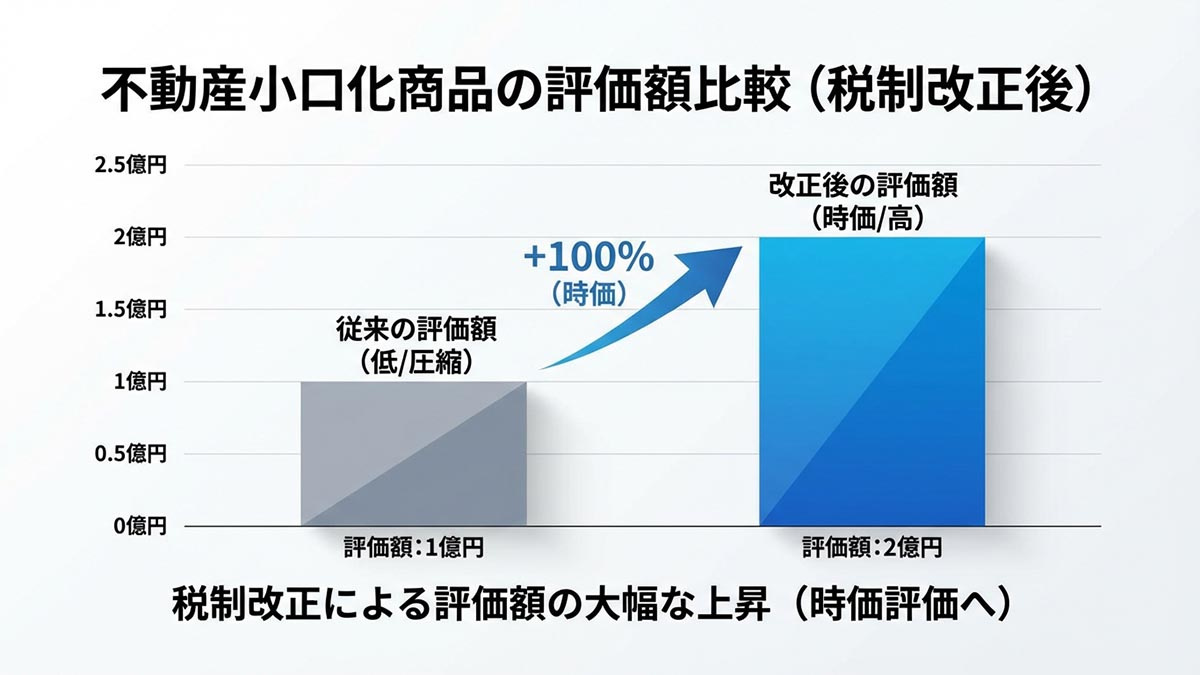 不動産小口化商品の評価額比較（税制改正後）

2.5億円
2億円
1.5億円
1億円
0.5億円
0億円

従来の評価額
（低/圧縮）

+100%
（時価）

改正後の評価額
（時価/高）

評価額：1億円
評価額：2億円

税制改正による評価額の大幅な上昇（時価評価へ）